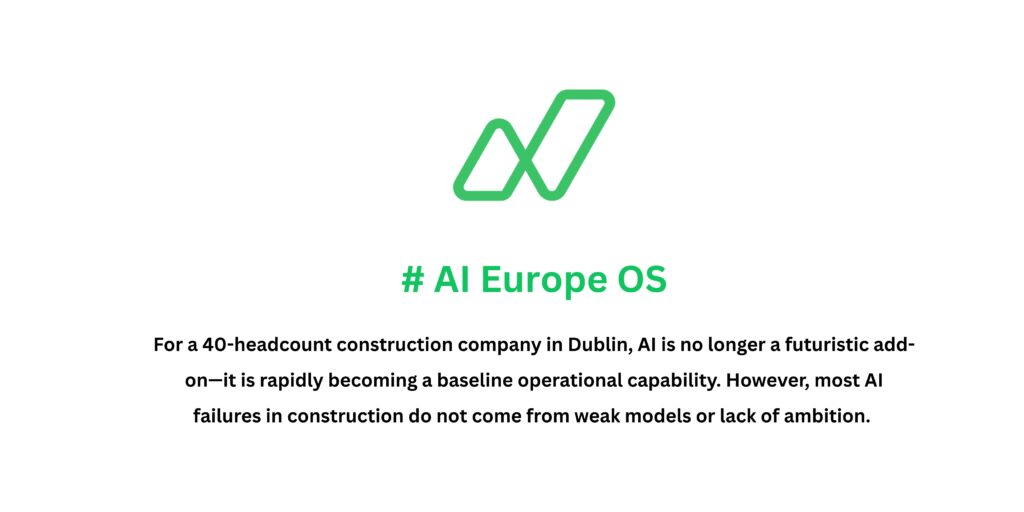 # AI Europe OS

For a 40-headcount construction company in Dublin, AI is no longer a futuristic add-on—it is rapidly becoming a baseline operational capability. However, most AI failures in construction do not come from weak models or lack of ambition.